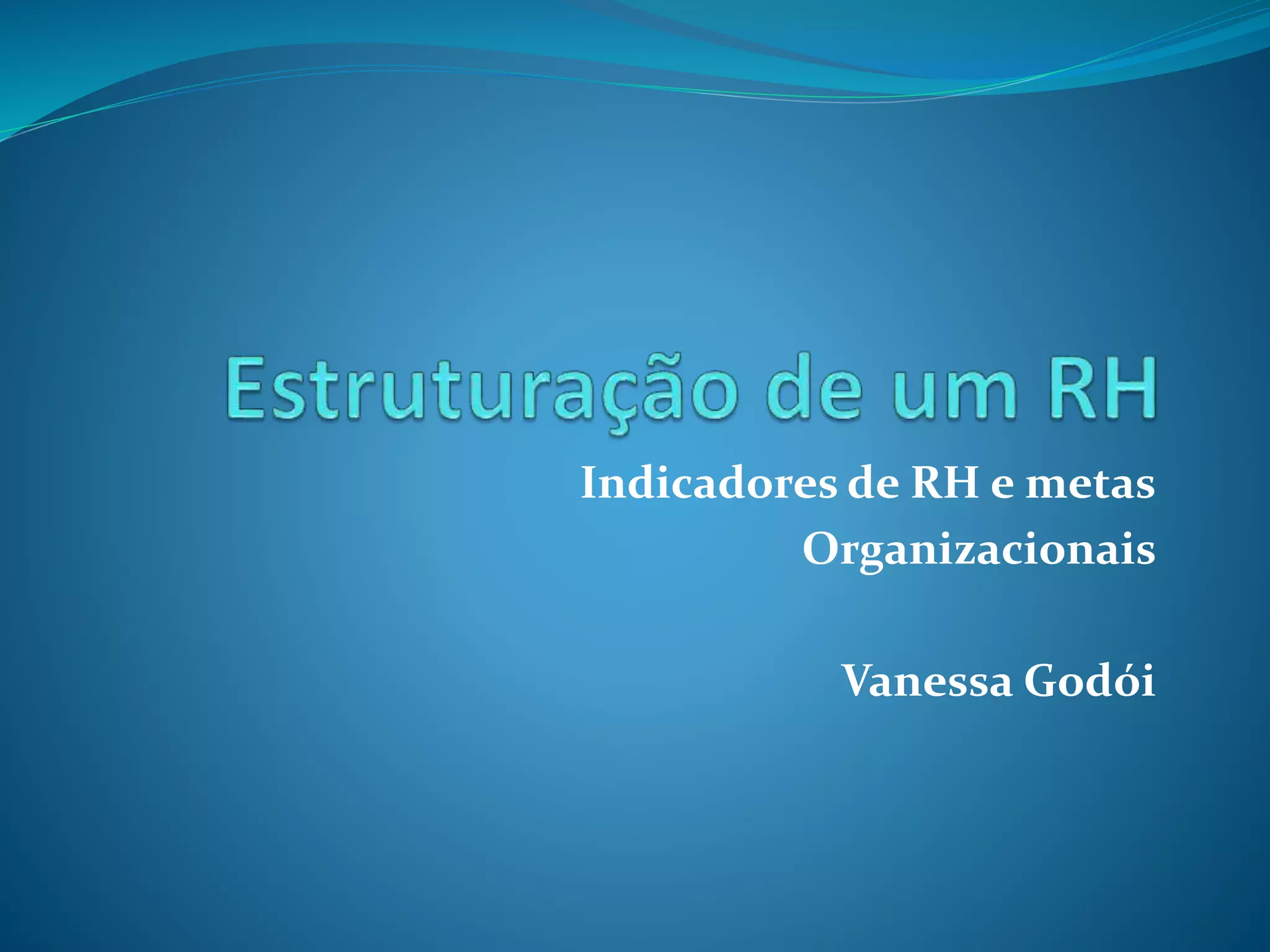 Estruturação de um RH

Indicadores de RH e metas Organizacionais

Vanessa Godói